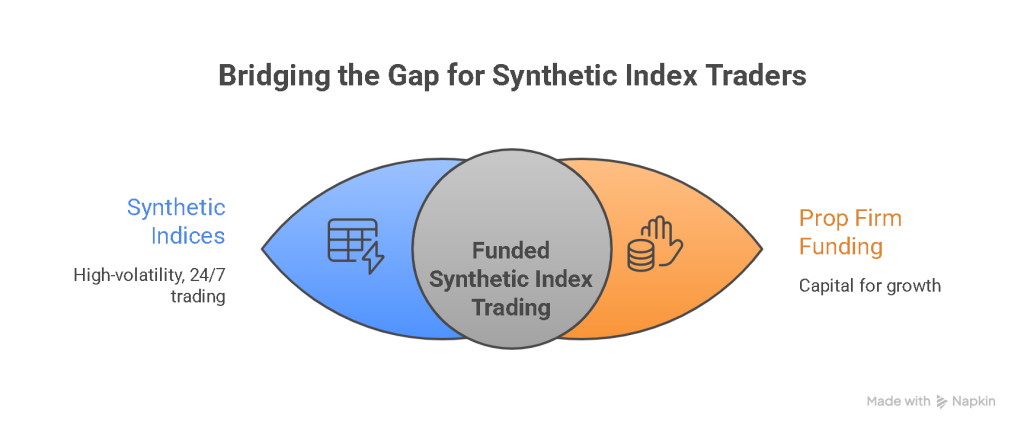 Bridging the Gap for Synthetic Index Traders

Synthetic Indices

High-volatility, 24/7 trading

Funded Synthetic Index Trading

Prop Firm Funding

Capital for growth

Made with Napkin